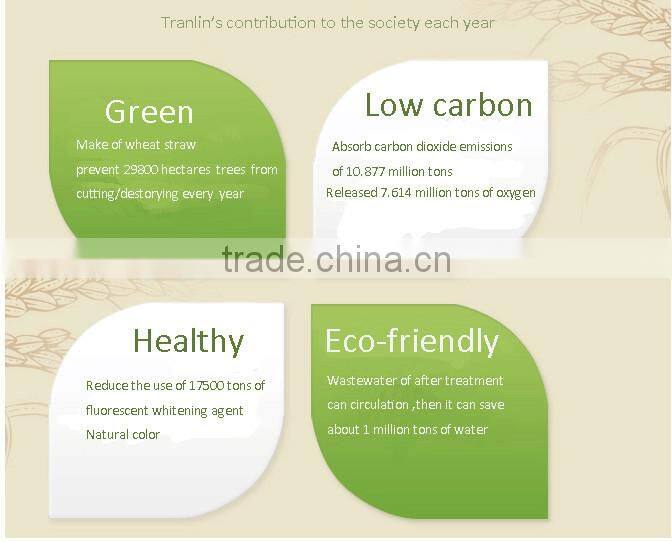 Tranlin's contribution to the society each year

Green

Make of wheat straw
prevent 29800 hectares trees from cutting/destorying every year

Low carbon

Absorb carbon dioxide emissions of 10.877 million tons
Released 7.614 million tons of oxygen

trade.china.cn

Healthy

Reduce the use of 17500 tons of fluorescent whitening agent
Natural color

Eco-friendly

Wastewater of after treatment can circulation ,then it can save about 1 million tons of water